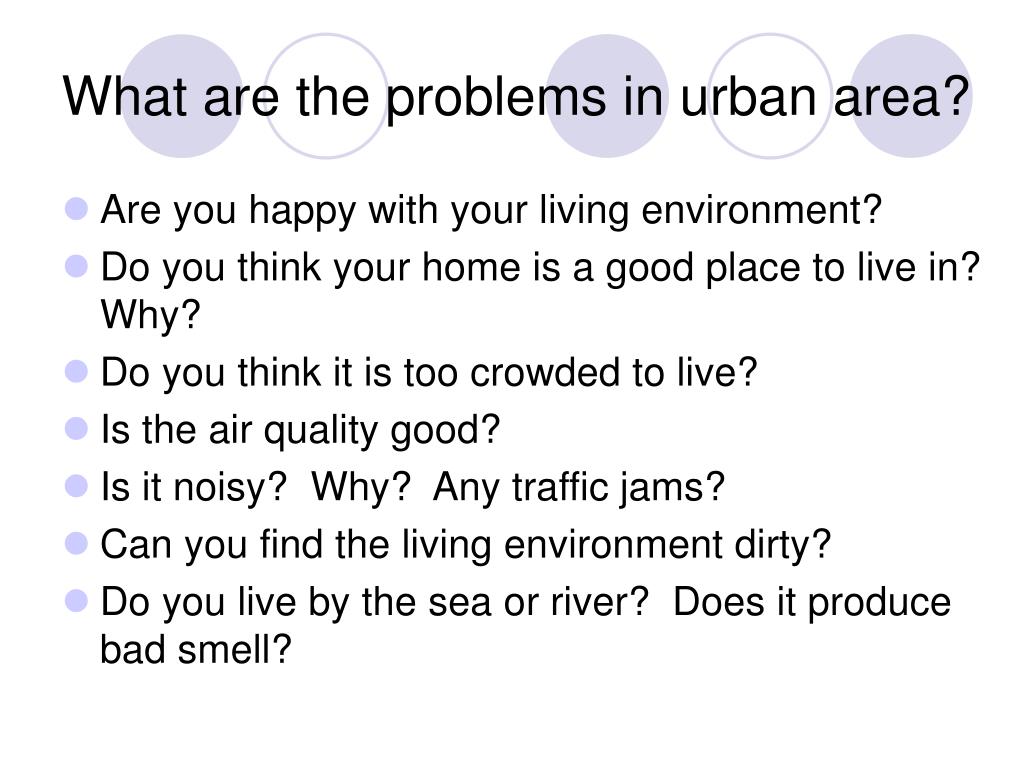 What are the problems in urban area?

- Are you happy with your living environment?
- Do you think your home is a good place to live in? Why?
- Do you think it is too crowded to live?
- Is the air quality good?
- Is it noisy? Why? Any traffic jams?
- Can you find the living environment dirty?
- Do you live by the sea or river? Does it produce bad smell?